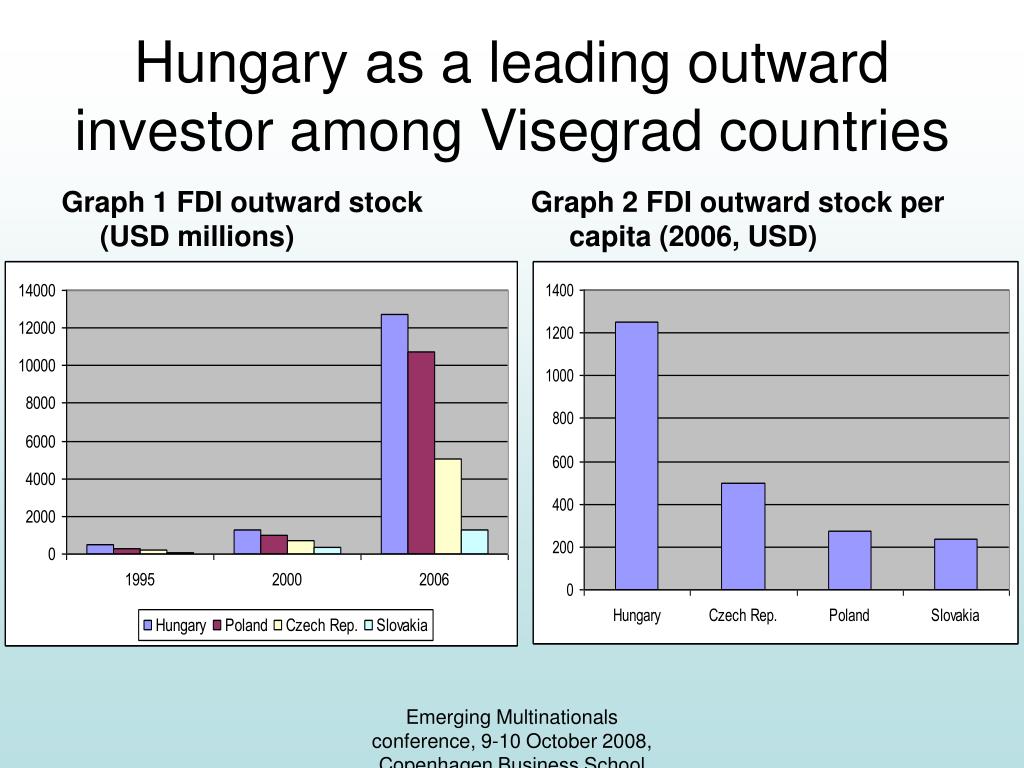 Hungary as a leading outward investor among Visegrad countries

Graph 1 FDI outward stock (USD millions)

14000
12000
10000
8000
6000
4000
2000
0

1995
2000
2006

Hungary
Poland
Czech Rep.
Slovakia

Graph 2 FDI outward stock per capita (2006, USD)

1400
1200
1000
800
600
400
200
0

Hungary
Czech Rep.
Poland
Slovakia

Emerging Multinationals conference, 9-10 October 2008, Copenhagen Business School